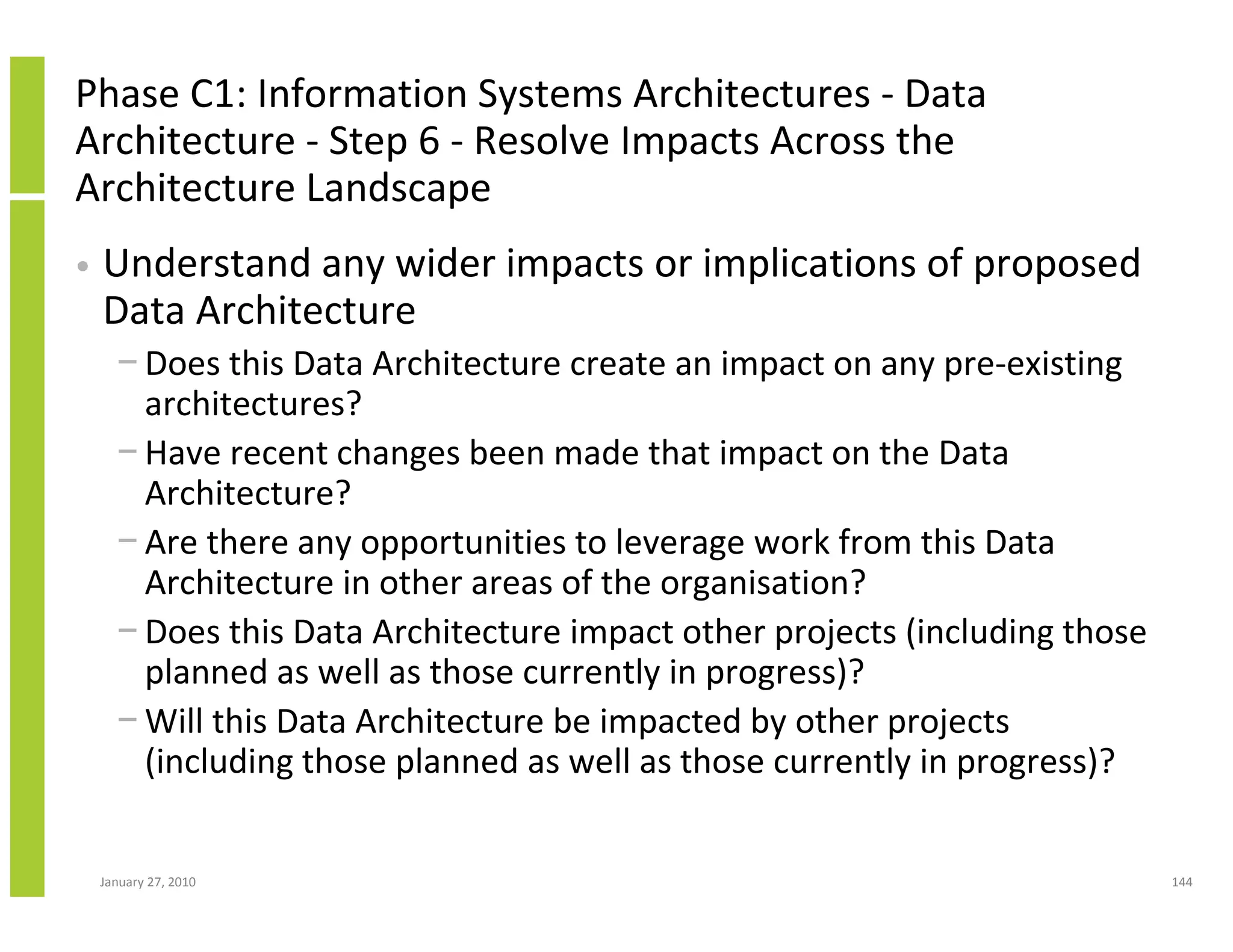 Phase C1: Information Systems Architectures - Data Architecture - Step 6 - Resolve Impacts Across the Architecture Landscape

• Understand any wider impacts or implications of proposed Data Architecture
 – Does this Data Architecture create an impact on any pre-existing architectures?
 – Have recent changes been made that impact on the Data Architecture?
 – Are there any opportunities to leverage work from this Data Architecture in other areas of the organisation?
 – Does this Data Architecture impact other projects (including those planned as well as those currently in progress)?
 – Will this Data Architecture be impacted by other projects (including those planned as well as those currently in progress)?

January 27, 2010

144